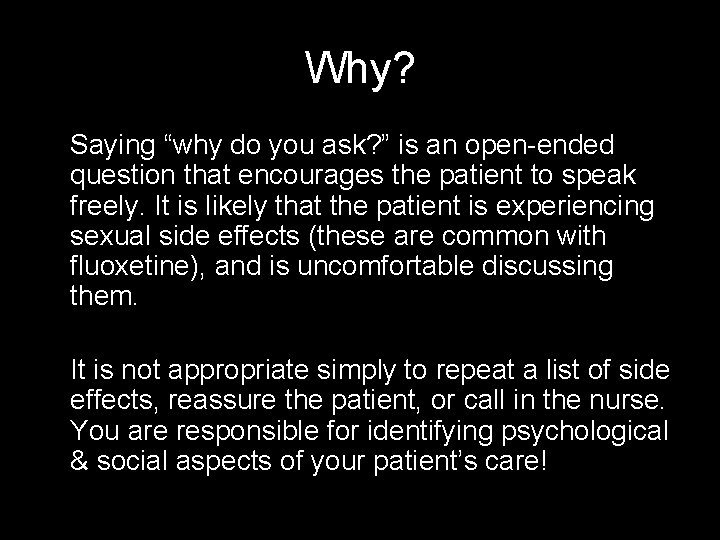 Why?

Saying “why do you ask?” is an open-ended question that encourages the patient to speak freely. It is likely that the patient is experiencing sexual side effects (these are common with fluoxetine), and is uncomfortable discussing them.

It is not appropriate simply to repeat a list of side effects, reassure the patient, or call in the nurse. You are responsible for identifying psychological & social aspects of your patient’s care!